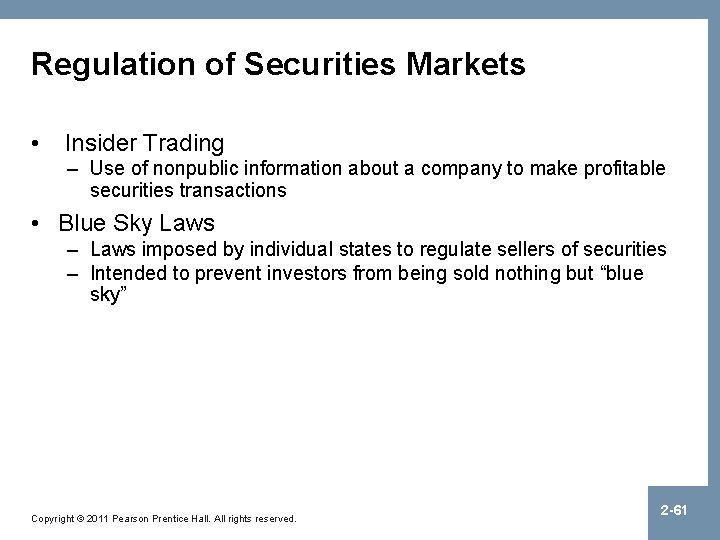 Regulation of Securities Markets

• Insider Trading
– Use of nonpublic information about a company to make profitable securities transactions

• Blue Sky Laws
– Laws imposed by individual states to regulate sellers of securities
– Intended to prevent investors from being sold nothing but “blue sky”

Copyright © 2011 Pearson Prentice Hall. All rights reserved.

2-61